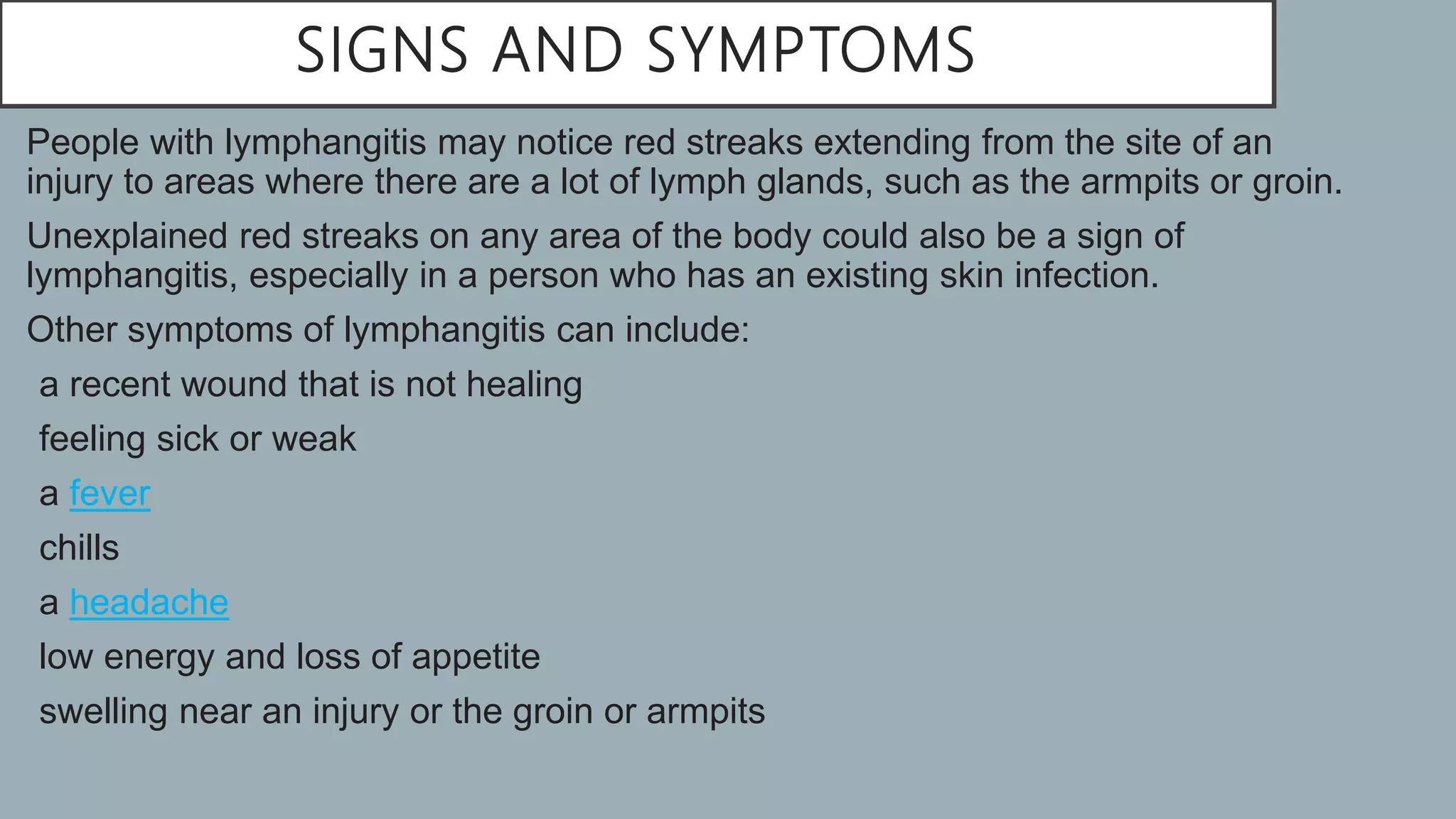 SIGNS AND SYMPTOMS

People with lymphangitis may notice red streaks extending from the site of an injury to areas where there are a lot of lymph glands, such as the armpits or groin.

Unexplained red streaks on any area of the body could also be a sign of lymphangitis, especially in a person who has an existing skin infection.

Other symptoms of lymphangitis can include:

a recent wound that is not healing

feeling sick or weak

a fever

chills

a headache

low energy and loss of appetite

swelling near an injury or the groin or armpits